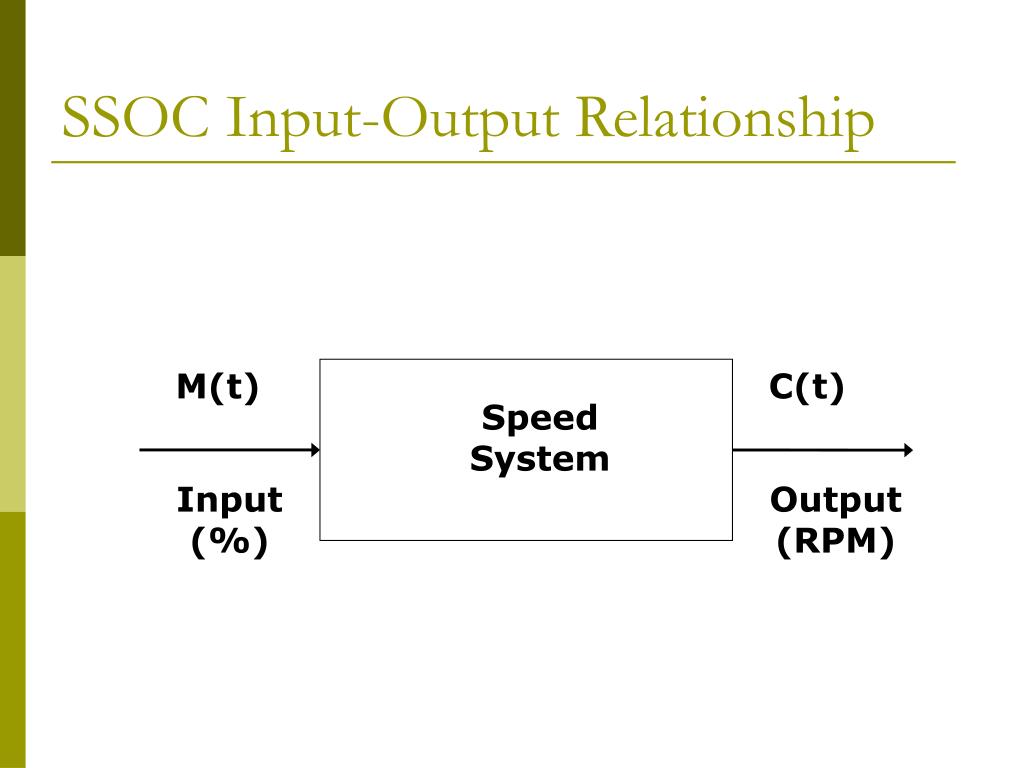 SSOC Input-Output Relationship

M(t)

Input
(%)

Speed
System

C(t)

Output
(RPM)